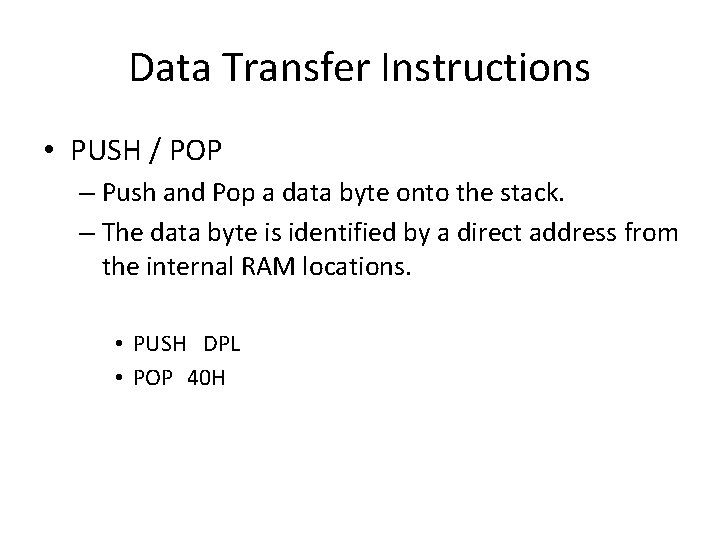 Data Transfer Instructions

• PUSH / POP

– Push and Pop a data byte onto the stack.

– The data byte is identified by a direct address from the internal RAM locations.

• PUSH DPL

• POP 40H